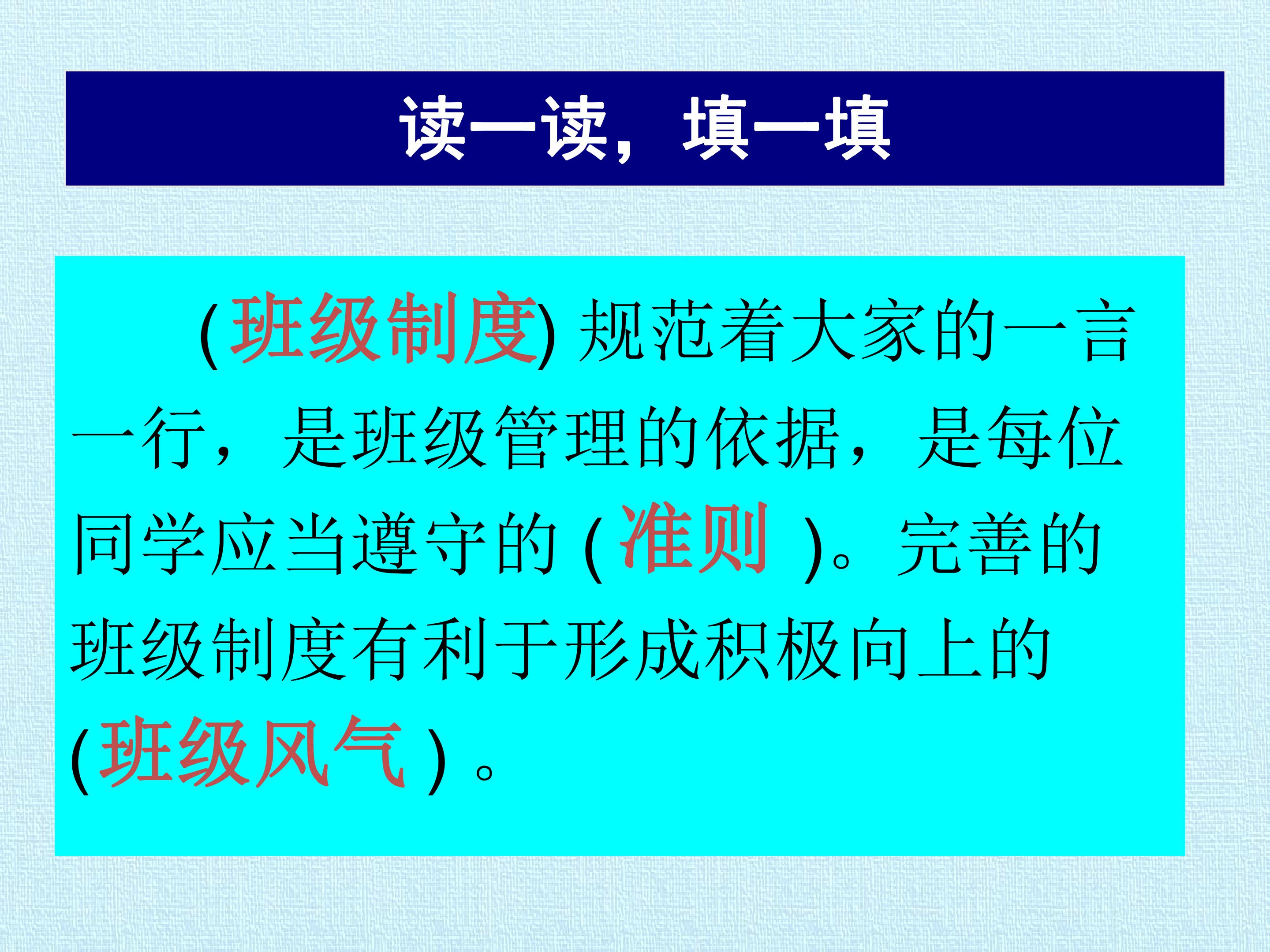 读一读，填一填

(班级制度)规范着大家的一言一行，是班级管理的依据，是每位同学应当遵守的(准则)。完善的班级制度有利于形成积极向上的(班级风气)。